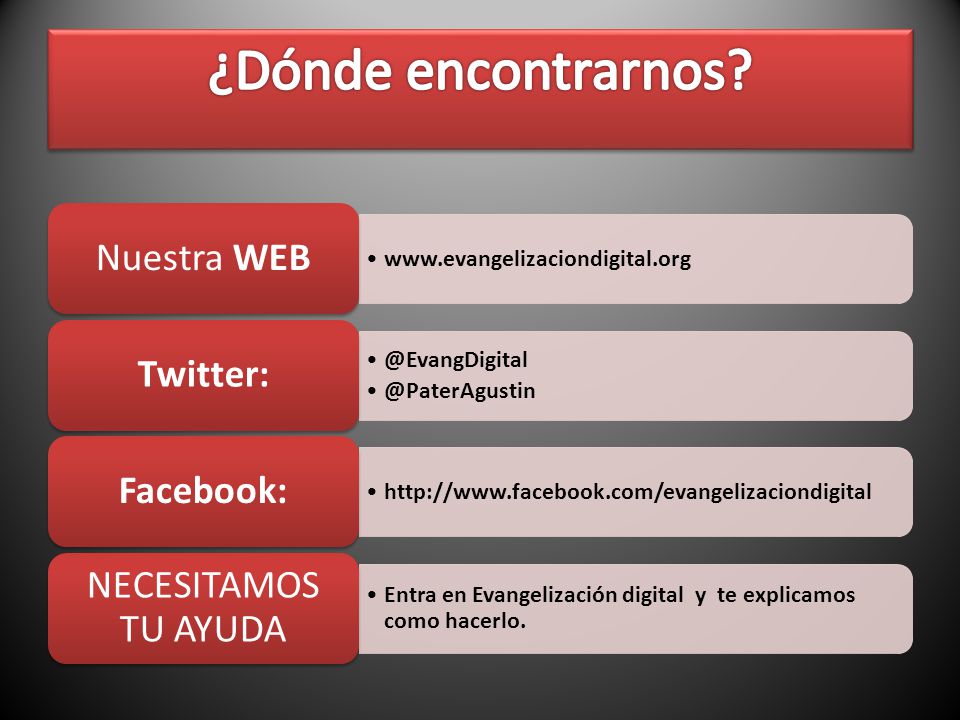 ¿Dónde encontrarnos?

Nuestra WEB
• www.evangelizaciondigital.org

Twitter:
• @EvangDigital
• @PaterAgustin

Facebook:
• http://www.facebook.com/evangelizaciondigital

NECESITAMOS TU AYUDA
• Entra en Evangelización digital y te explicamos como hacerlo.